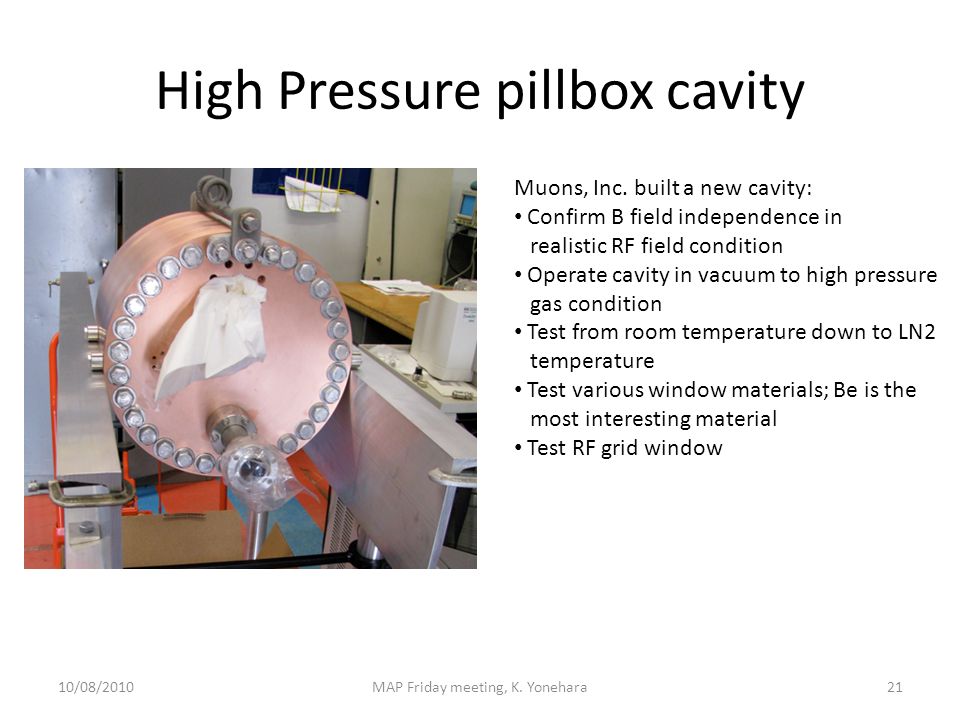 High Pressure pillbox cavity

Muons, Inc. built a new cavity:
• Confirm B field independence in realistic RF field condition
• Operate cavity in vacuum to high pressure gas condition
• Test from room temperature down to LN2 temperature
• Test various window materials; Be is the most interesting material
• Test RF grid window

10/08/2010

MAP Friday meeting, K. Yonehara

21